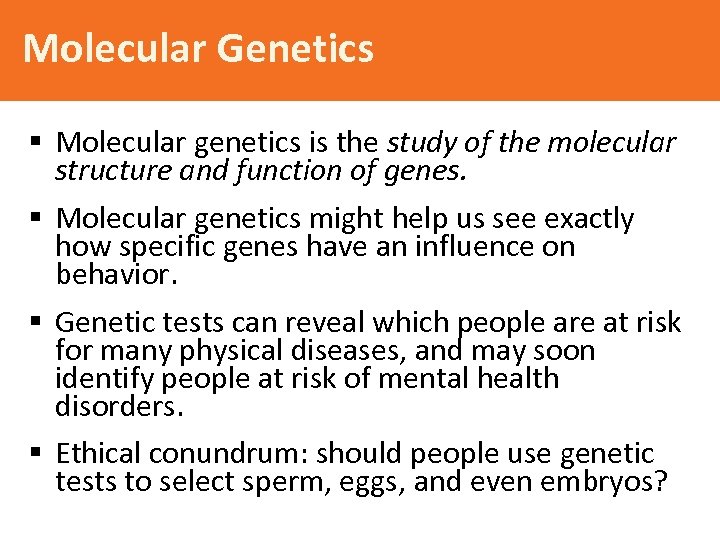 Molecular Genetics

▪ Molecular genetics is the study of the molecular structure and function of genes.

▪ Molecular genetics might help us see exactly how specific genes have an influence on behavior.

▪ Genetic tests can reveal which people are at risk for many physical diseases, and may soon identify people at risk of mental health disorders.

▪ Ethical conundrum: should people use genetic tests to select sperm, eggs, and even embryos?